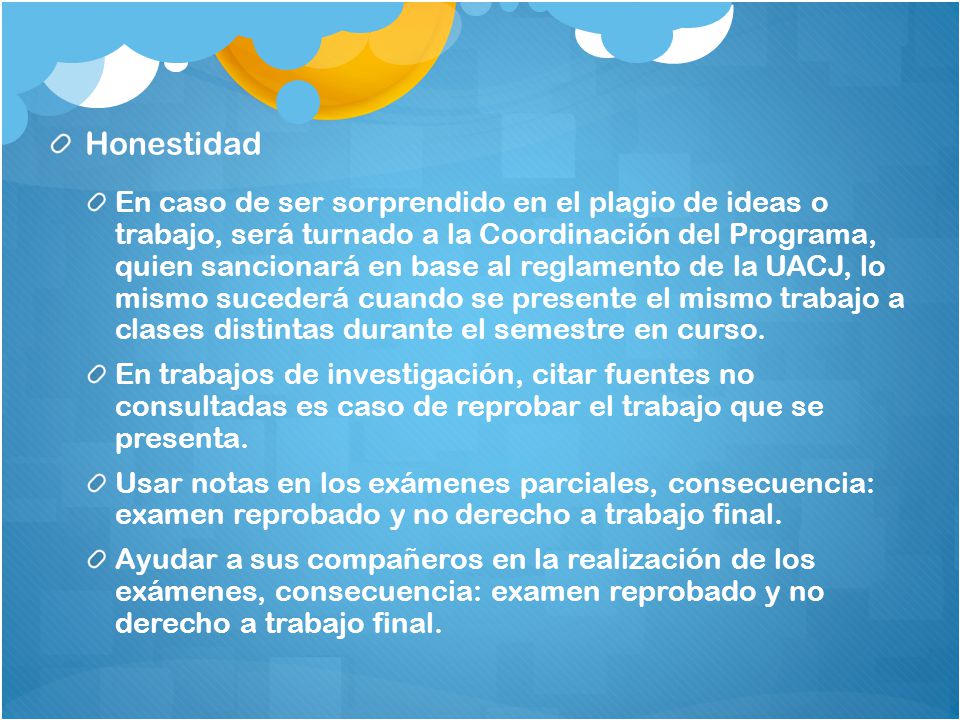 Honestidad

En caso de ser sorprendido en el plagio de ideas o trabajo, será turnado a la Coordinación del Programa, quien sancionará en base al reglamento de la UACJ, lo mismo sucederá cuando se presente el mismo trabajo a clases distintas durante el semestre en curso.

En trabajos de investigación, citar fuentes no consultadas es caso de reprobar el trabajo que se presenta.

Usar notas en los exámenes parciales, consecuencia: examen reprobado y no derecho a trabajo final.

Ayudar a sus compañeros en la realización de los exámenes, consecuencia: examen reprobado y no derecho a trabajo final.